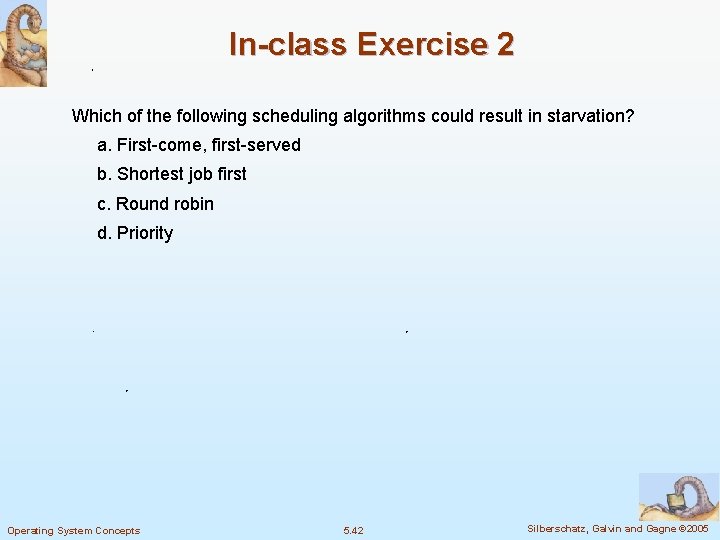 In-class Exercise 2

Which of the following scheduling algorithms could result in starvation?

a. First-come, first-served

b. Shortest job first

c. Round robin

d. Priority

Operating System Concepts

5.42

Silberschatz, Galvin and Gagne ©2005